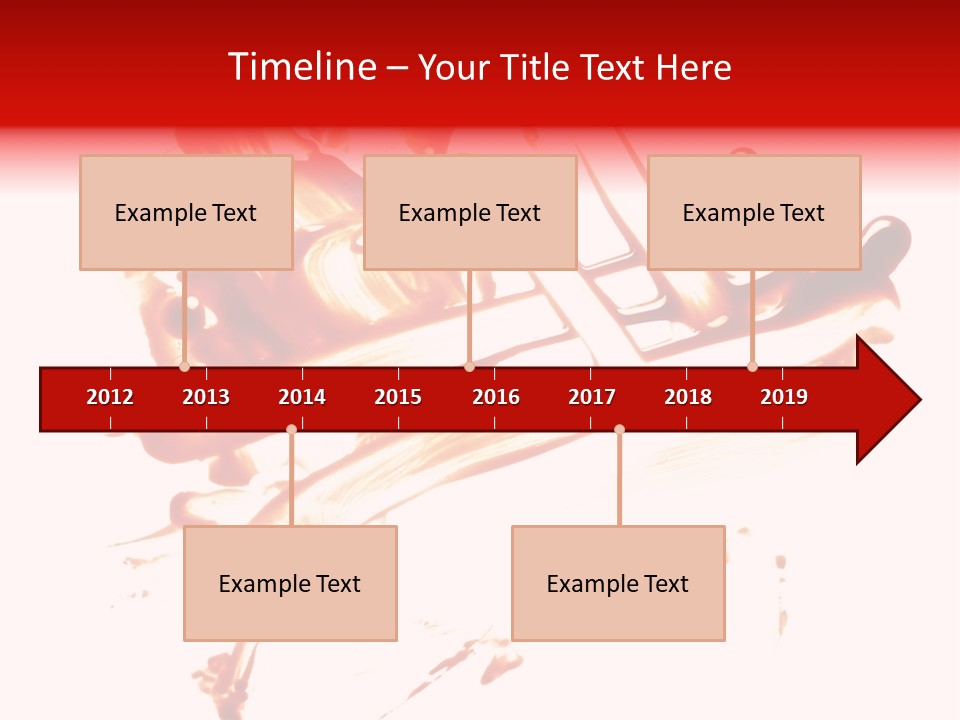 Timeline – Your Title Text Here

Example Text

Example Text

Example Text

2012 2013 2014 2015 2016 2017 2018 2019

Example Text

Example Text